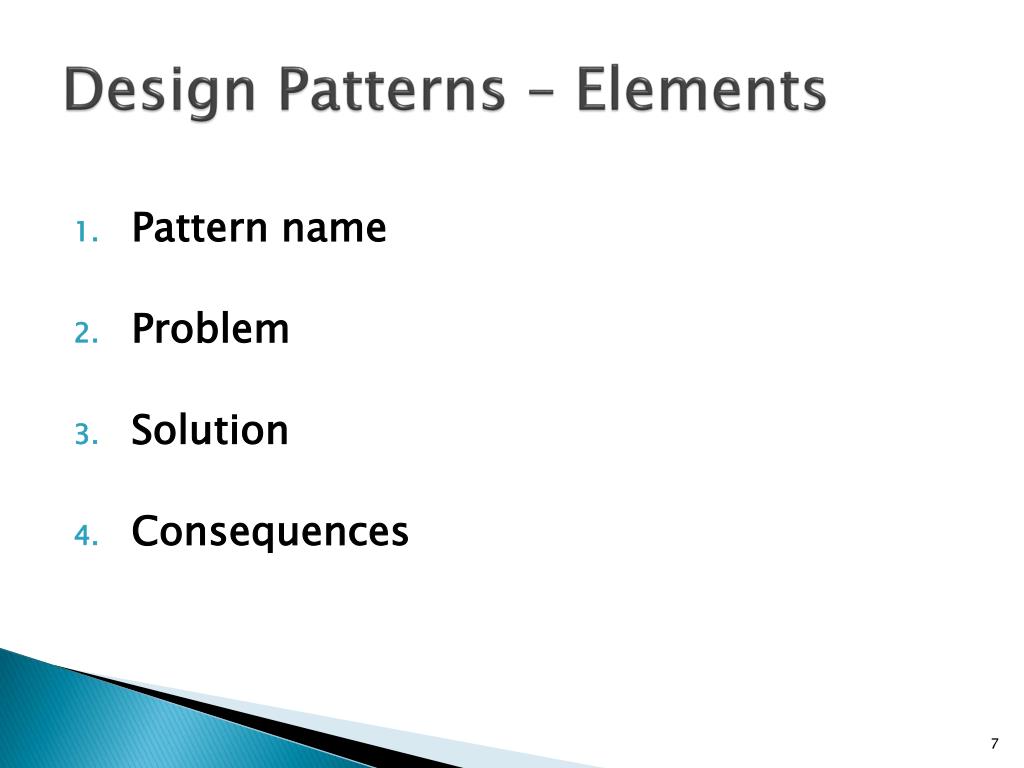 Design Patterns – Elements

1. Pattern name
2. Problem
3. Solution
4. Consequences

7